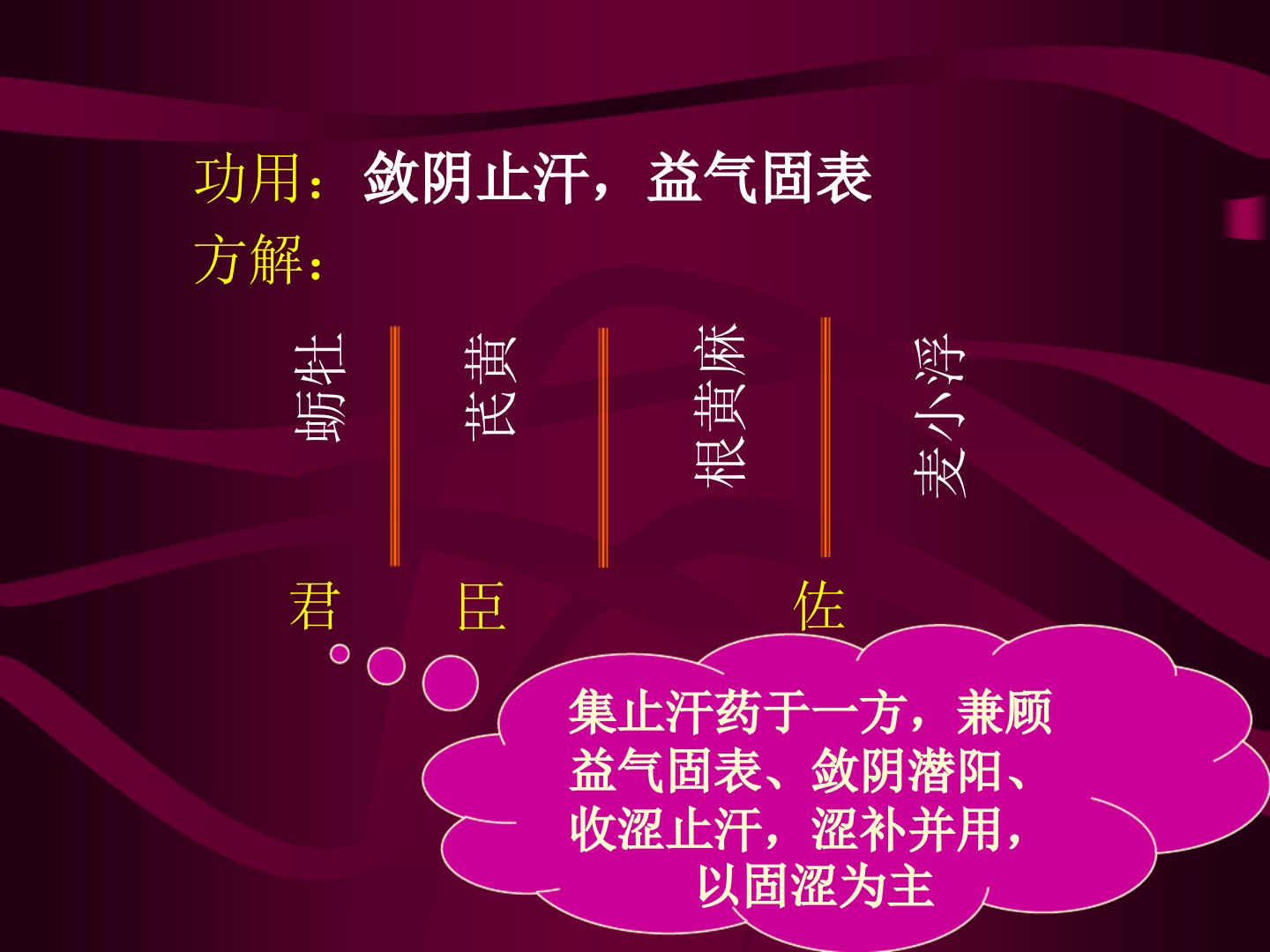 功用：敛阴止汗，益气固表

方解：

牡蛎

黄芪

麻黄根

浮小麦

君 臣 佐

集止汗药于一方，兼顾益气固表、敛阴潜阳、收涩止汗，涩补并用，以固涩为主